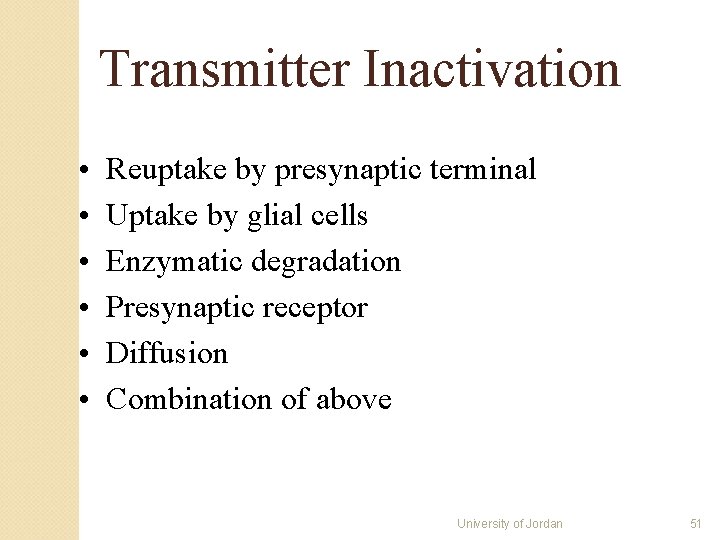 Transmitter Inactivation

• Reuptake by presynaptic terminal
• Uptake by glial cells
• Enzymatic degradation
• Presynaptic receptor
• Diffusion
• Combination of above

University of Jordan 51